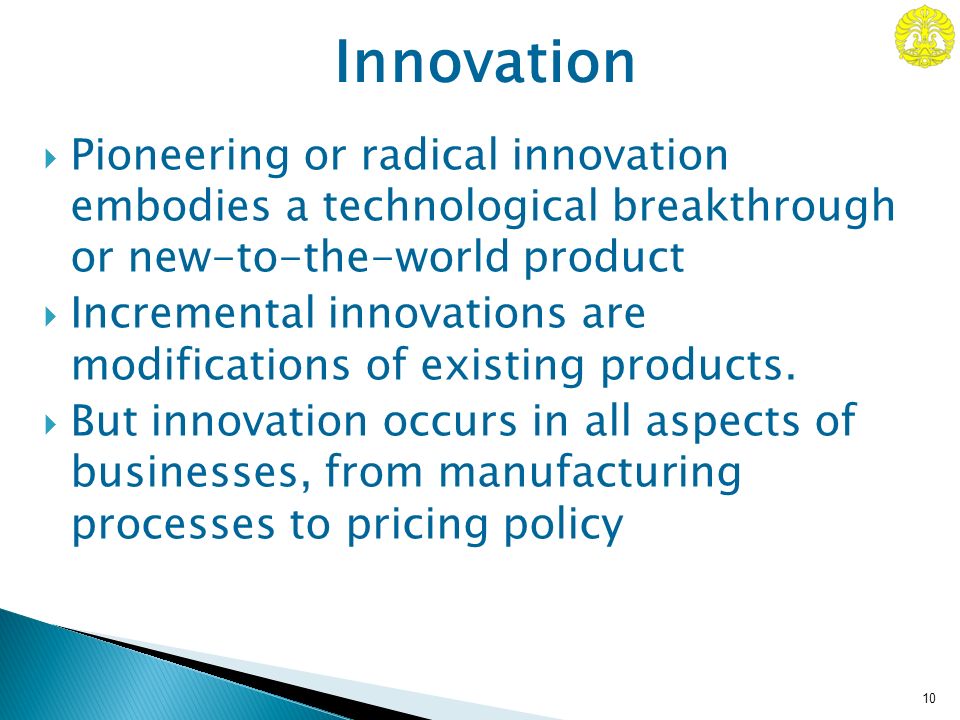 Innovation

Pioneering or radical innovation embodies a technological breakthrough or new-to-the-world product

Incremental innovations are modifications of existing products.

But innovation occurs in all aspects of businesses, from manufacturing processes to pricing policy

10